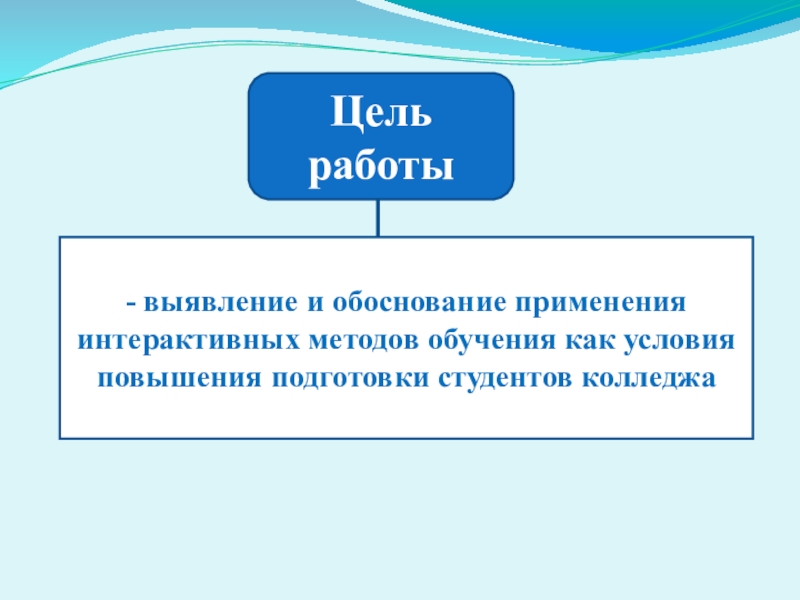 Цель работы

- выявление и обоснование применения интерактивных методов обучения как условия повышения подготовки студентов колледжа